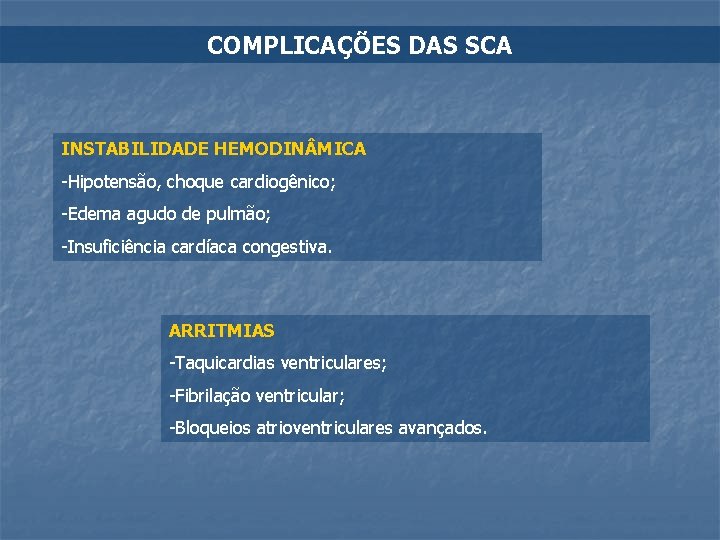 COMPLICAÇÕES DAS SCA

INSTABILIDADE HEMODINÂMICA

-Hipotensão, choque cardiogênico;

-Edema agudo de pulmão;

-Insuficiência cardíaca congestiva.

ARRITMIAS

-Taquicardias ventriculares;

-Fibrilação ventricular;

-Bloqueios atrioventriculares avançados.